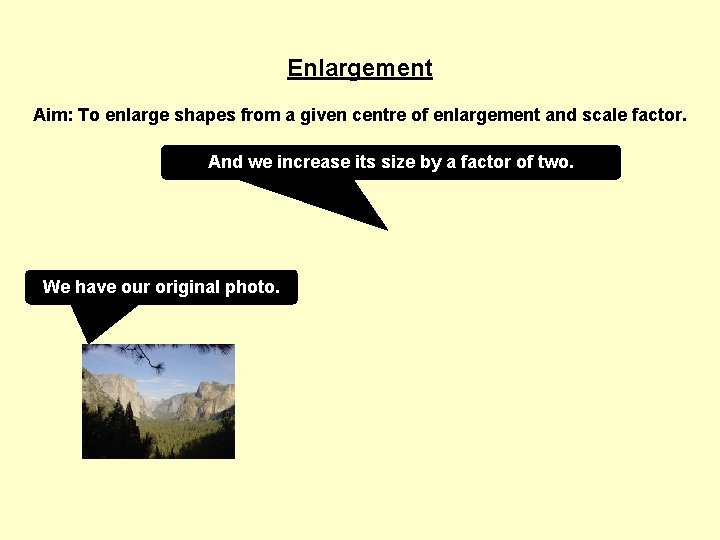 Enlargement

Aim: To enlarge shapes from a given centre of enlargement and scale factor.

And we increase its size by a factor of two.

We have our original photo.